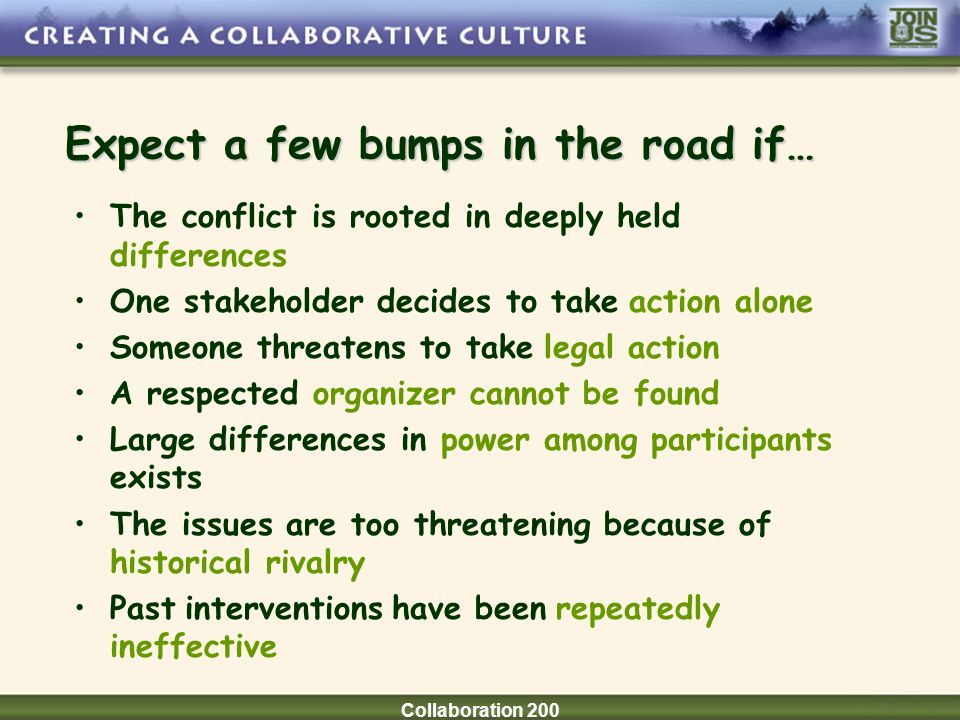 CREATING A COLLABORATIVE CULTURE

JOIN US

Expect a few bumps in the road if…

• The conflict is rooted in deeply held differences
• One stakeholder decides to take action alone
• Someone threatens to take legal action
• A respected organizer cannot be found
• Large differences in power among participants exists
• The issues are too threatening because of historical rivalry
• Past interventions have been repeatedly ineffective

Collaboration 200